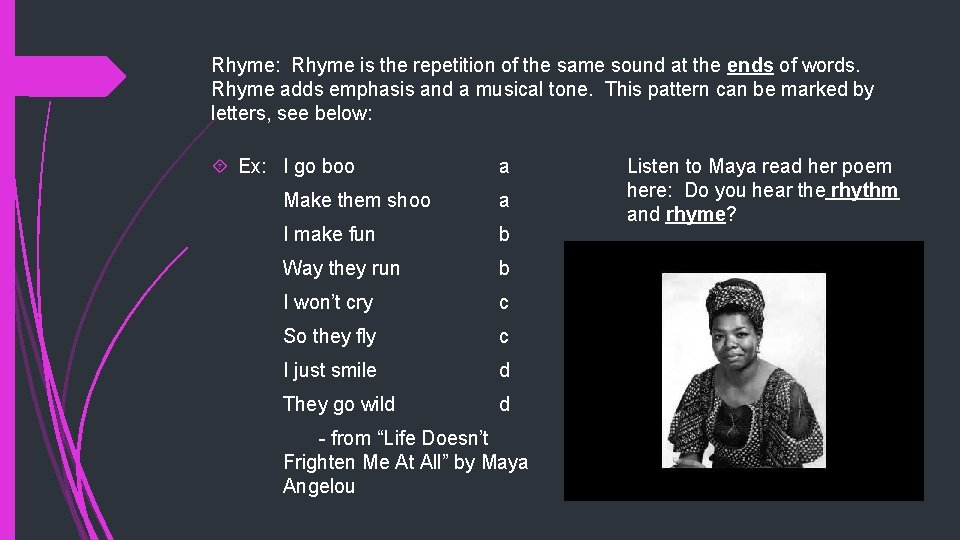 Rhyme: Rhyme is the repetition of the same sound at the ends of words. Rhyme adds emphasis and a musical tone. This pattern can be marked by letters, see below:

Ex: I go boo a
Make them shoo a
I make fun b
Way they run b
I won't cry c
So they fly c
I just smile d
They go wild d

- from "Life Doesn't Frighten Me At All" by Maya Angelou

Listen to Maya read her poem here: Do you hear the rhythm and rhyme?